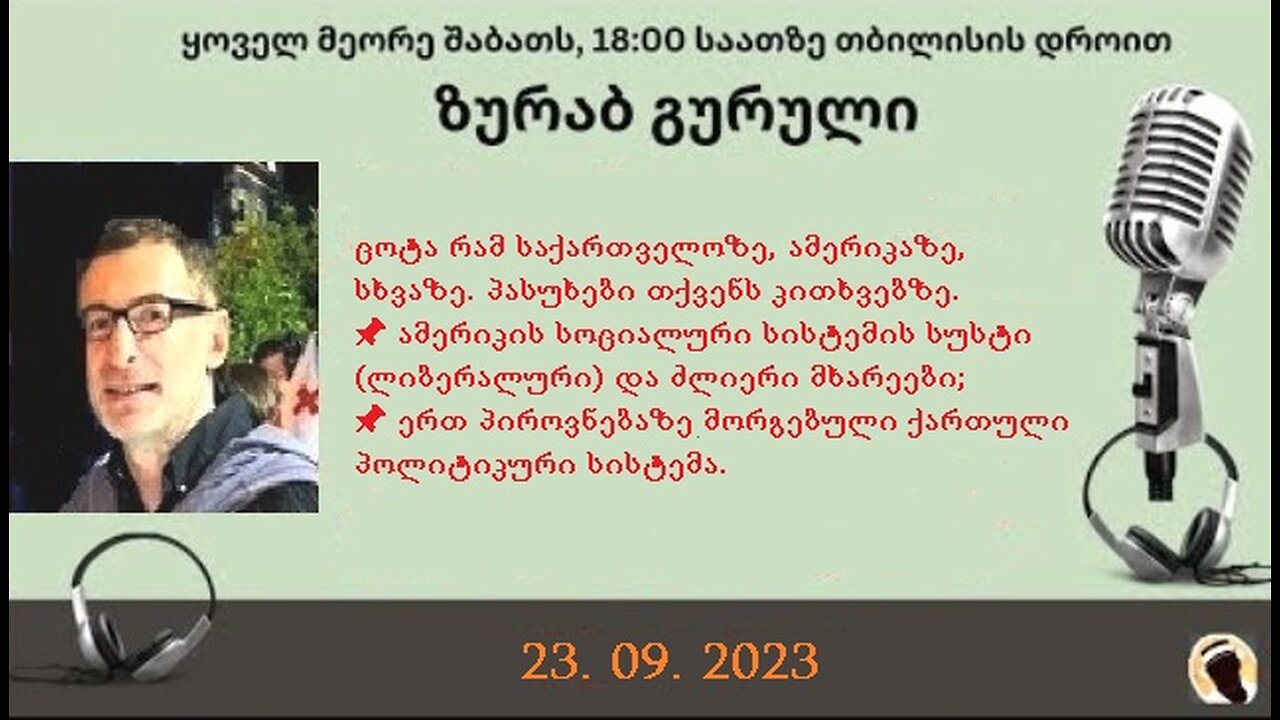 ყოველ მეორე შაბათს, 18:00 საათზე თბილისის დროით

ზურაბ გურული

ცოტა რამ საქართველოზე, ამერიკაზე, სხვაზე. პასუხები თქვენს კითხვებზე.
📌 ამერიკის სოციალური სისტემის სუსტი (ლიბერალური) და ძლიერი მხარეები;
📌 ერთ პიროვნებაზე მორგებული ქართული პოლიტიკური სისტემა.

23. 09. 2023